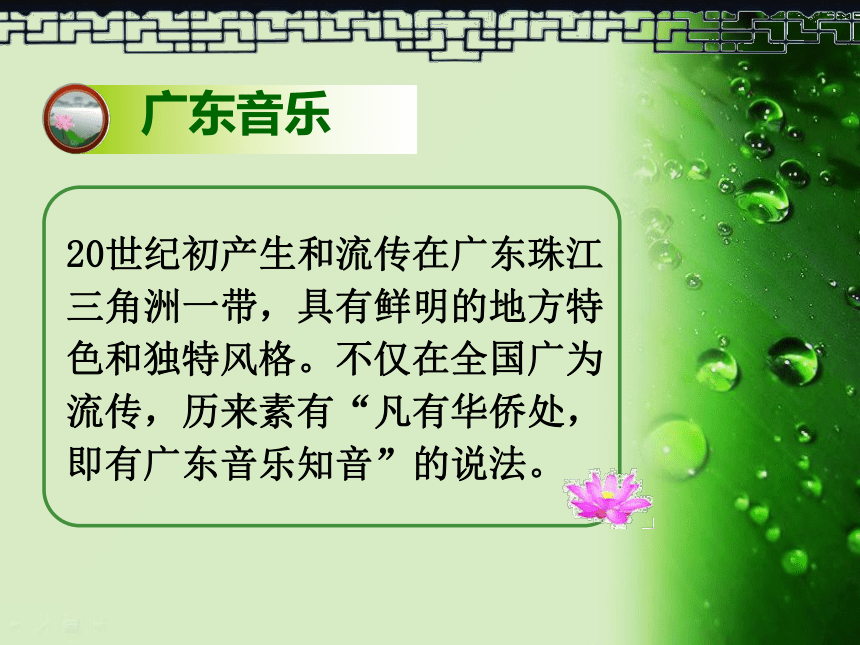 广东音乐

20世纪初产生和流传在广东珠江三角洲一带，具有鲜明的地方特色和独特风格。不仅在全国广为流传，历来素有“凡有华侨处，即有广东音乐知音”的说法。